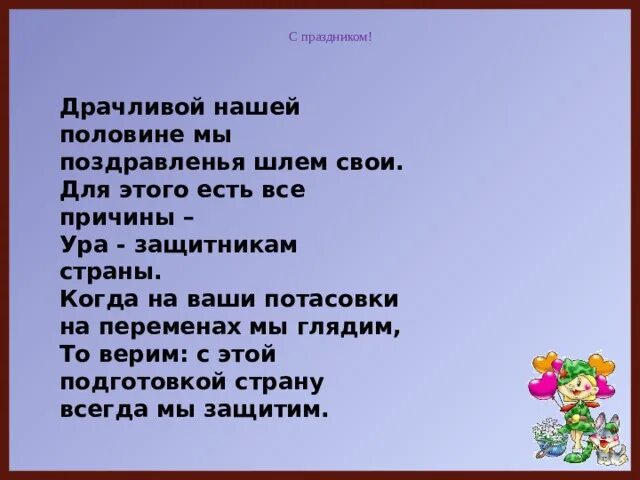 С праздником!

Драчливой нашей половине мы поздравленья шлем свои. Для этого есть все причины – Ура - защитникам страны. Когда на ваши потасовки на переменах мы глядим, То верим: с этой подготовкой страну всегда мы защитим.